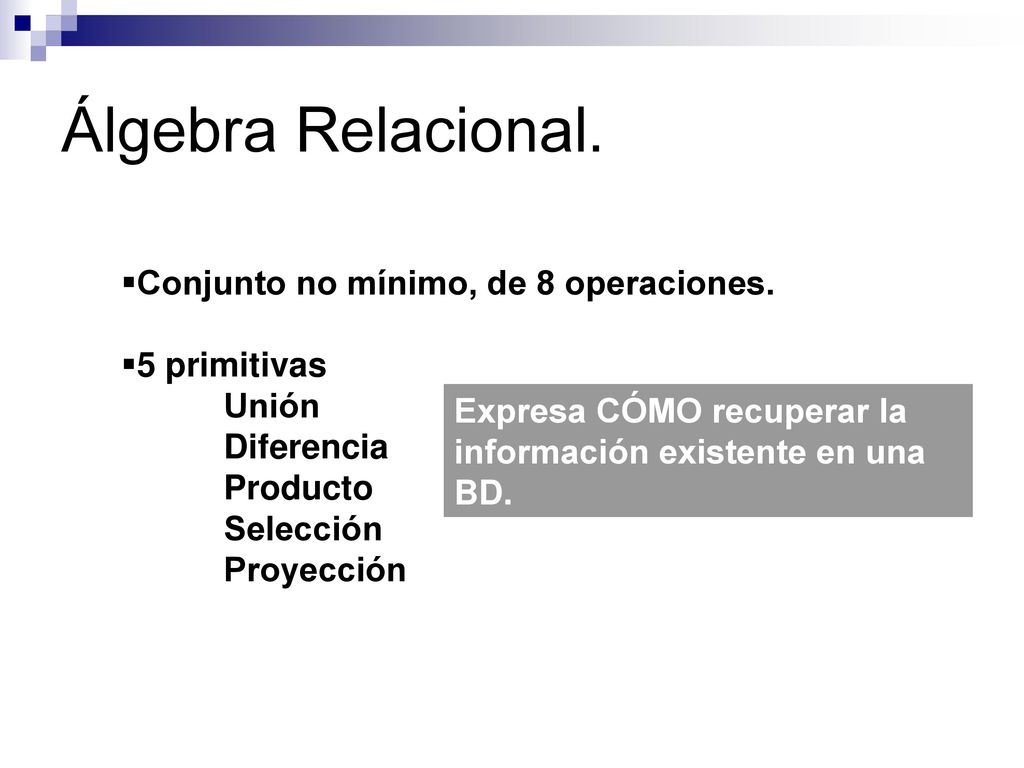 Álgebra Relacional.

▪Conjunto no mínimo, de 8 operaciones.

▪5 primitivas
Unión
Diferencia
Producto
Selección
Proyección

Expresa CÓMO recuperar la información existente en una BD.